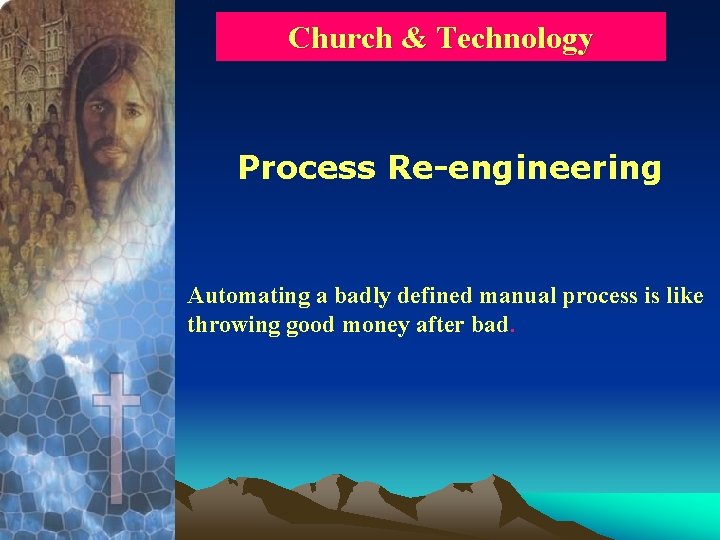 Church & Technology

Process Re-engineering

Automating a badly defined manual process is like throwing good money after bad.